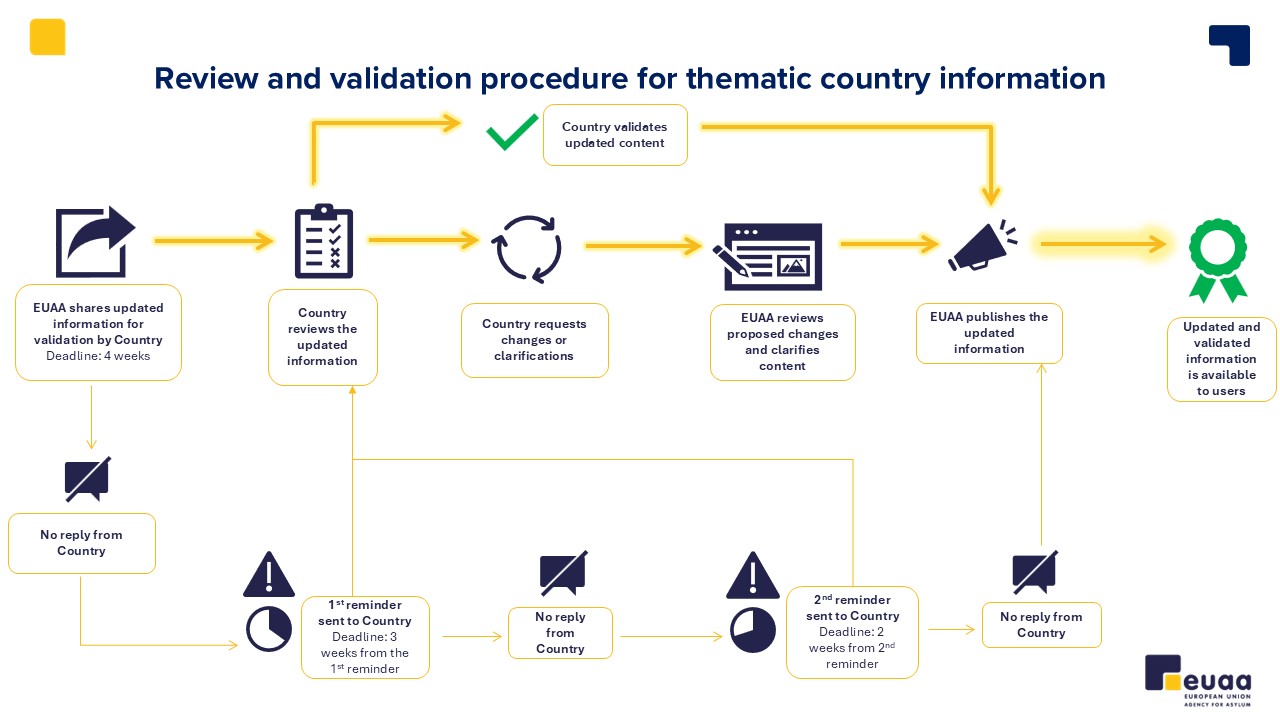 Review and validation procedure for thematic country information

Country validates updated content

EUAA shares updated information for validation by Country
Deadline: 4 weeks

Country reviews the updated information

Country requests changes or clarifications

EUAA reviews proposed changes and clarifies content

EUAA publishes the updated information

Updated and validated information is available to users

No reply from Country

$1^{st}$ reminder sent to Country
Deadline: 3 weeks from the $1^{st}$ reminder

No reply from Country

$2^{nd}$ reminder sent to Country
Deadline: 2 weeks from $2^{nd}$ reminder

No reply from Country

euaa
EUROPEAN UNION
AGENCY FOR ASYLUM